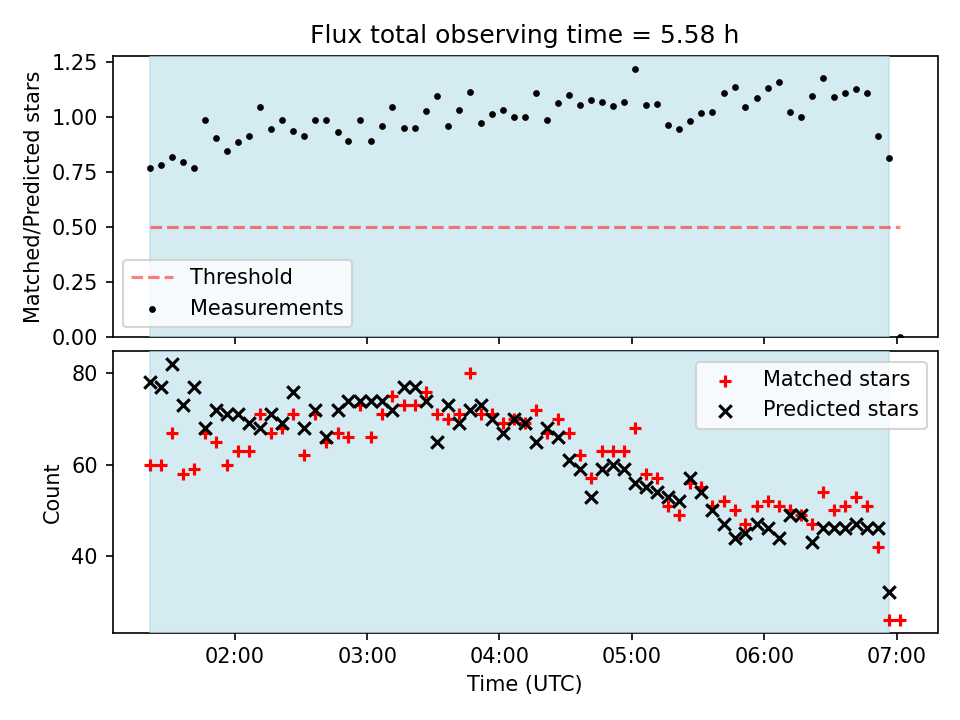 Flux total observing time = 5.58 h

Matched/Predicted stars

1.25
1.00
0.75
0.50
0.25
0.00

Threshold
Measurements

Count

80
60
40

Matched stars
Predicted stars

02:00
03:00
04:00
05:00
06:00
07:00

Time (UTC)